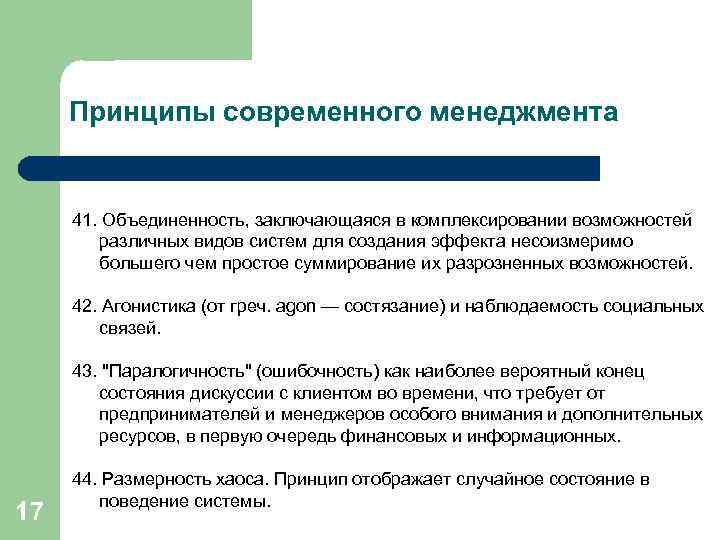 Принципы современного менеджмента

41. Объединенность, заключающаяся в комплексировании возможностей различных видов систем для создания эффекта несоизмеримо большего чем простое суммирование их разрозненных возможностей.

42. Агонистика (от греч. agon — состязание) и наблюдаемость социальных связей.

43. "Паралогичность" (ошибочность) как наиболее вероятный конец состояния дискуссии с клиентом во времени, что требует от предпринимателей и менеджеров особого внимания и дополнительных ресурсов, в первую очередь финансовых и информационных.

44. Размерность хаоса. Принцип отображает случайное состояние в поведение системы.

17